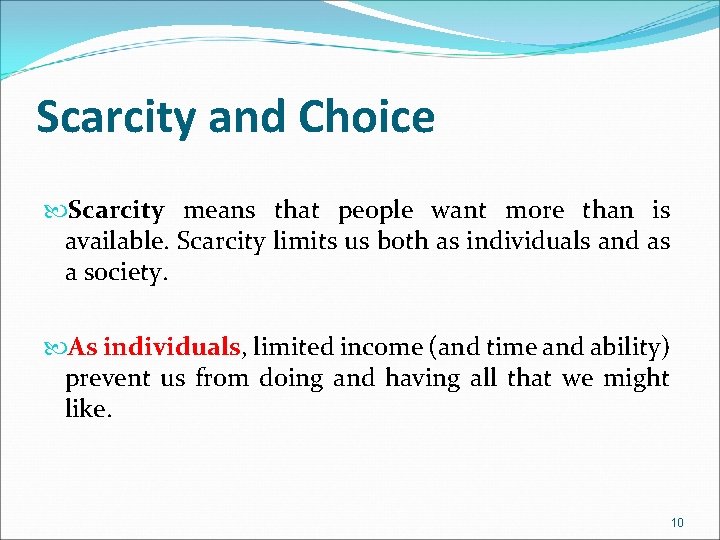 Scarcity and Choice

Scarcity means that people want more than is available. Scarcity limits us both as individuals and as a society.

As individuals, limited income (and time and ability) prevent us from doing and having all that we might like.

10